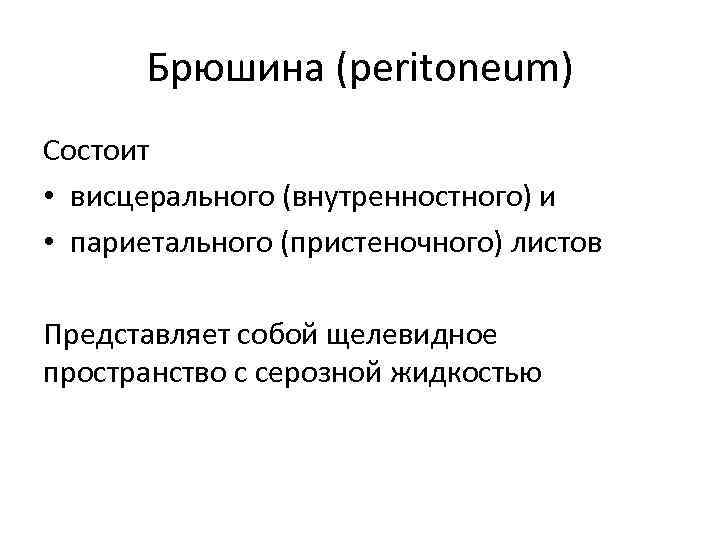 Брюшина (peritoneum)

Состоит

• висцерального (внутренностного) и
• париетального (пристеночного) листов

Представляет собой щелевидное пространство с серозной жидкостью